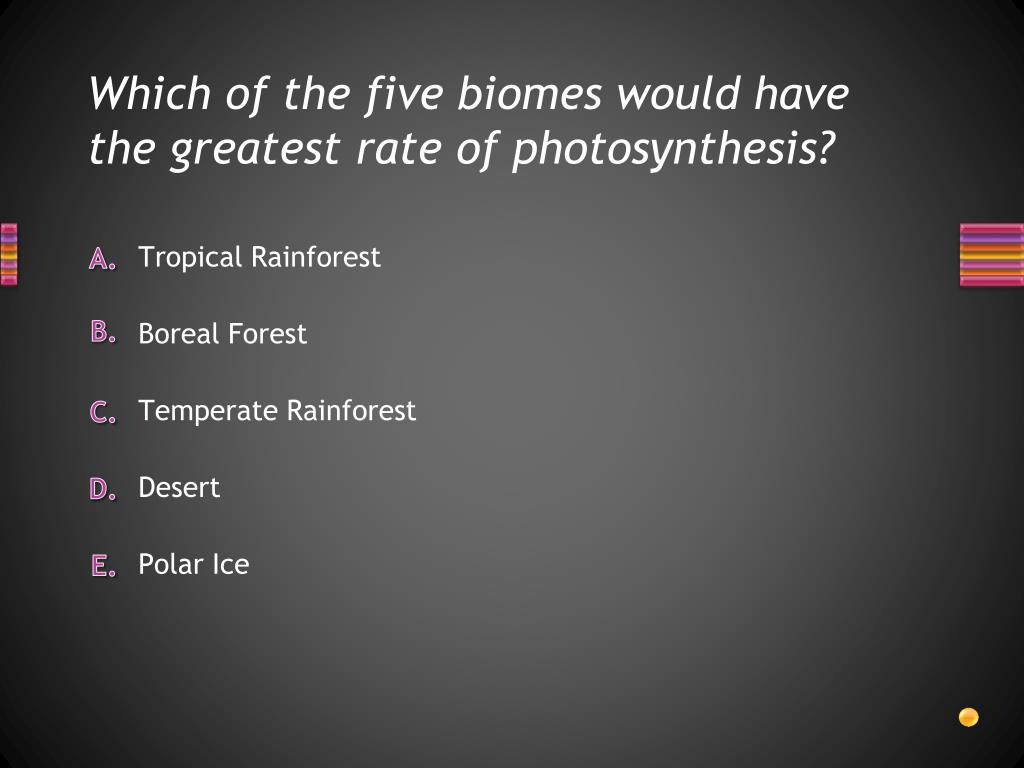 Which of the five biomes would have the greatest rate of photosynthesis?

A. Tropical Rainforest

B. Boreal Forest

C. Temperate Rainforest

D. Desert

E. Polar Ice